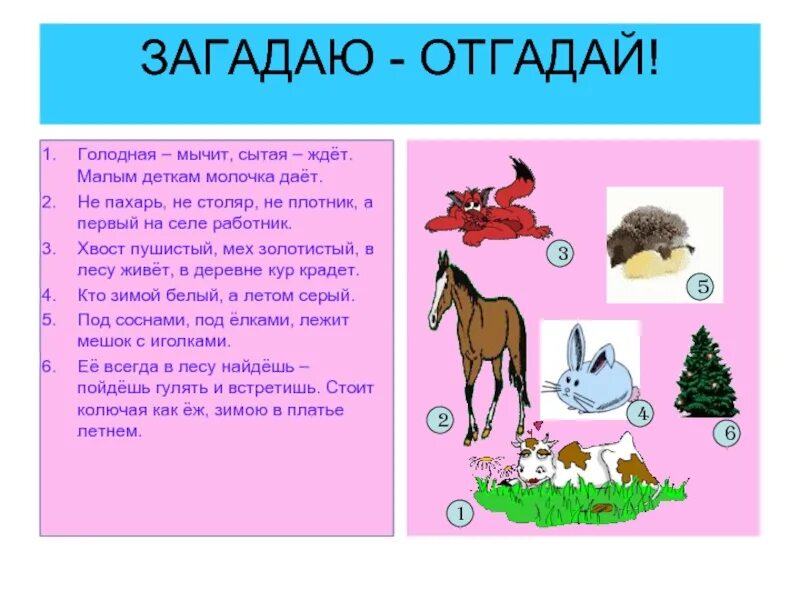 ЗАГАДАЮ - ОТГАДАЙ!

1. Голодная – мычит, сытая – ждёт. Малым деткам молочка даёт.
2. Не пахарь, не столяр, не плотник, а первый на селе работник.
3. Хвост пушистый, мех золотистый, в лесу живёт, в деревне кур крадет.
4. Кто зимой белый, а летом серый.
5. Под соснами, под ёлками, лежит мешок с иголками.
6. Её всегда в лесу найдёшь – пойдёшь гулять и встретишь. Стоит колючая как ёж, зимою в платье летнем.

3

5

2

4

6

1